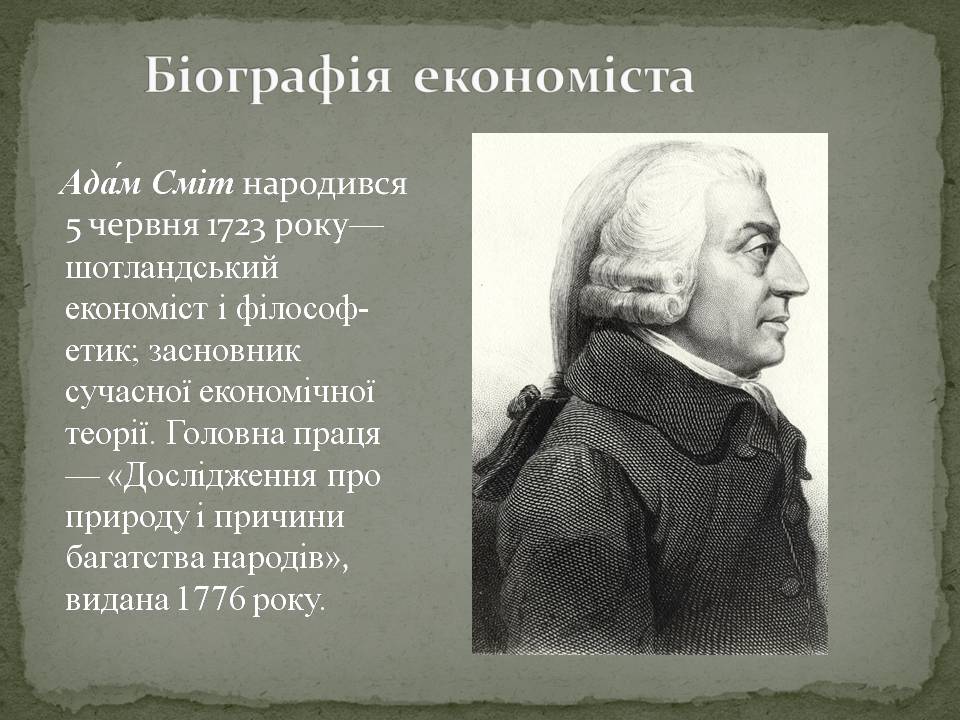 Біографія економіста

Ада́м Сміт народився 5 червня 1723 року— шотландський економіст і філософ-етик; засновник сучасної економічної теорії. Головна праця — «Дослідження про природу і причини багатства народів», видана 1776 року.